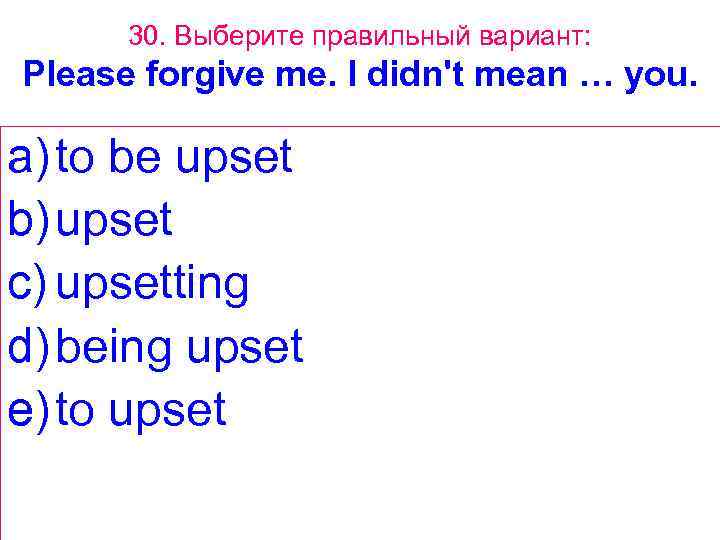 30. Выберите правильный вариант:
Please forgive me. I didn't mean … you.

a) to be upset
b) upset
c) upsetting
d) being upset
e) to upset